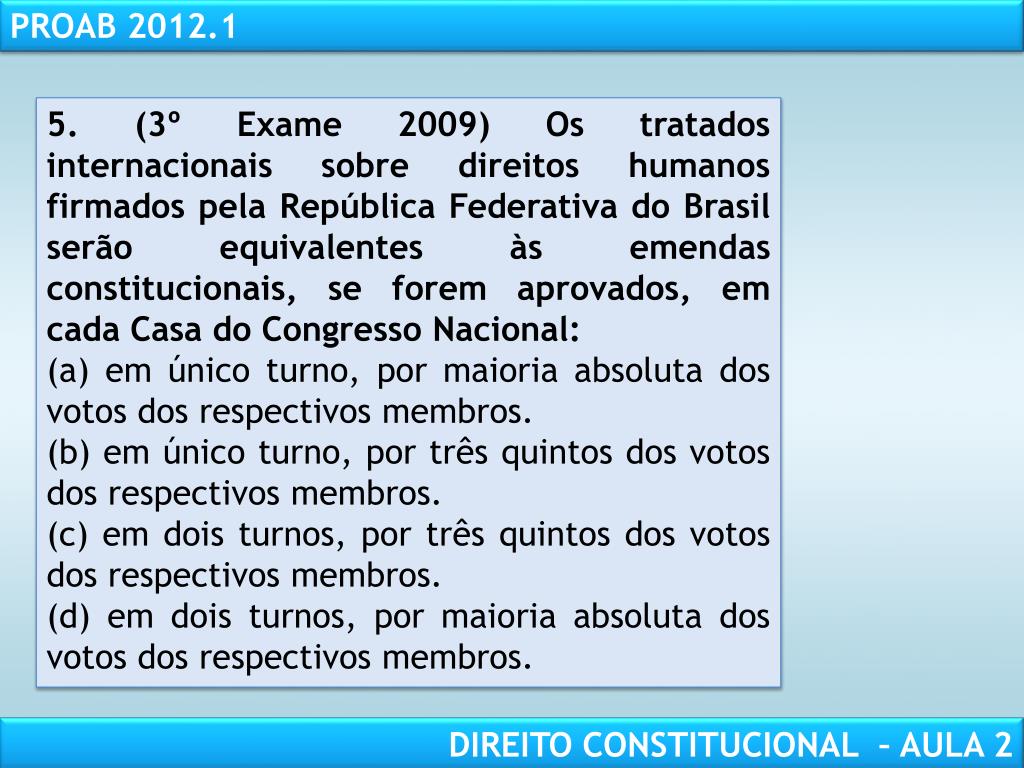 PROAB 2012.1

5. (3º Exame 2009) Os tratados internacionais sobre direitos humanos firmados pela República Federativa do Brasil serão equivalentes às emendas constitucionais, se forem aprovados, em cada Casa do Congresso Nacional:
(a) em único turno, por maioria absoluta dos votos dos respectivos membros.
(b) em único turno, por três quintos dos votos dos respectivos membros.
(c) em dois turnos, por três quintos dos votos dos respectivos membros.
(d) em dois turnos, por maioria absoluta dos votos dos respectivos membros.

DIREITO CONSTITUCIONAL – AULA 2